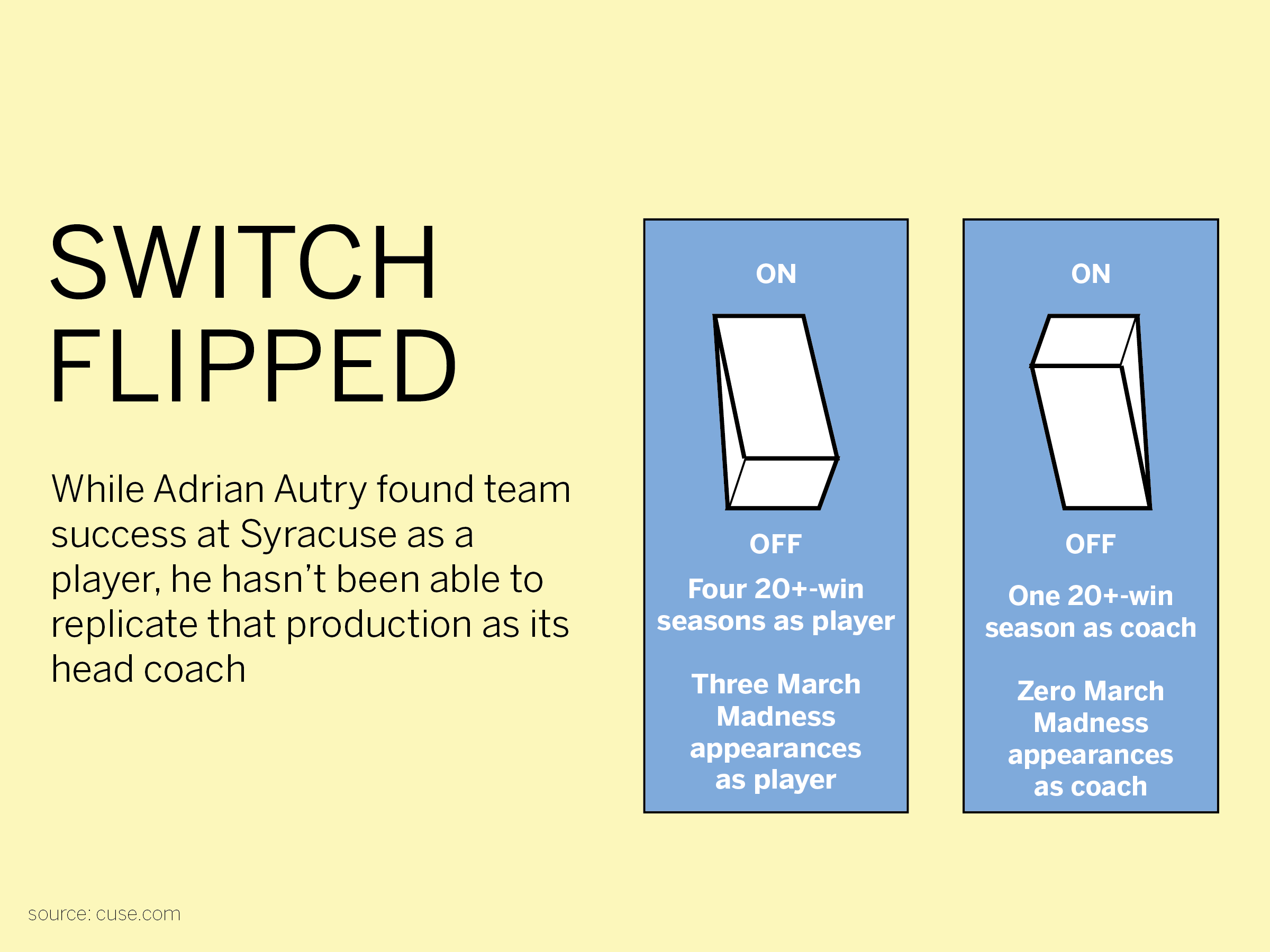 SWITCH FLIPPED

While Adrian Autry found team success at Syracuse as a player, he hasn’t been able to replicate that production as its head coach

ON

OFF

Four 20+-win seasons as player

Three March Madness appearances as player

ON

OFF

One 20+-win season as coach

Zero March Madness appearances as coach

source: cuse.com